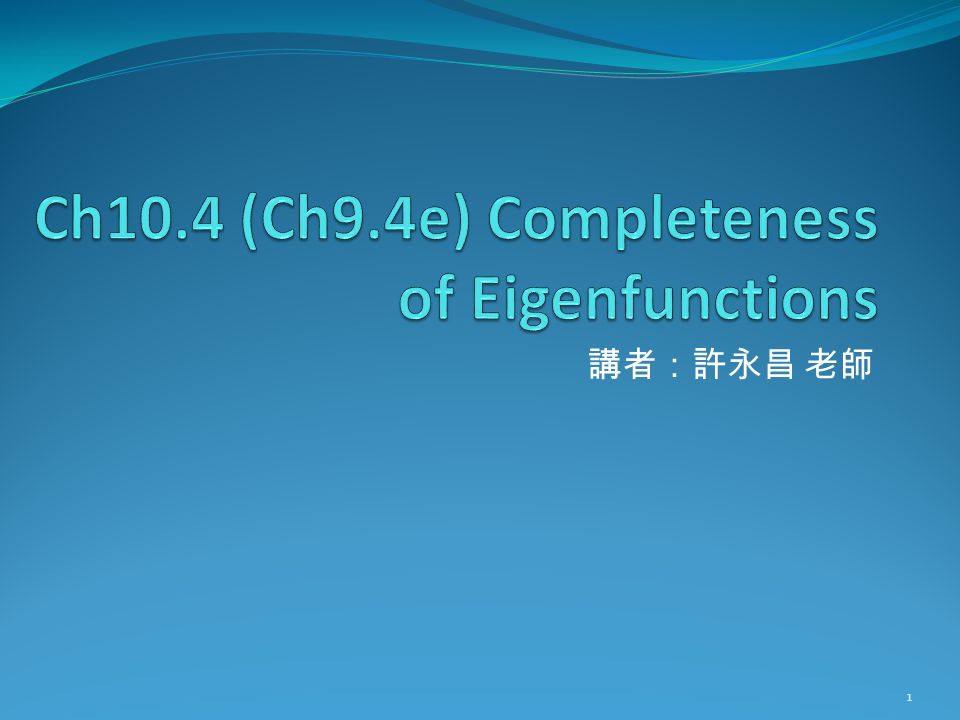 Ch10.4 (Ch9.4e) Completeness of Eigenfunctions

講者：許永昌 老師

1